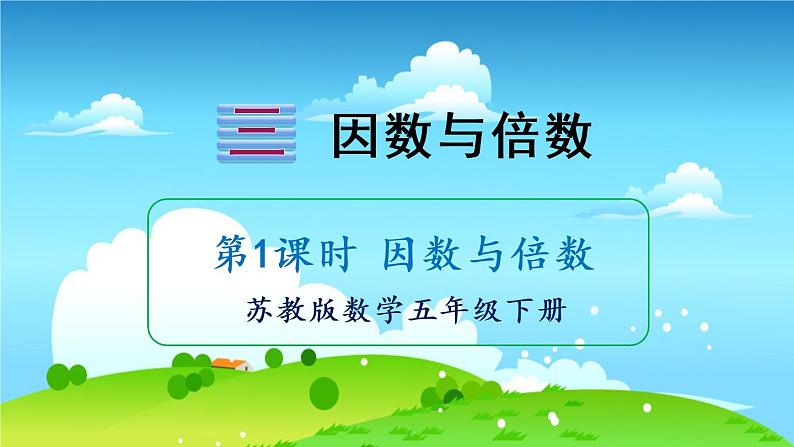 三 因数与倍数

第1课时 因数与倍数

苏教版数学五年级下册